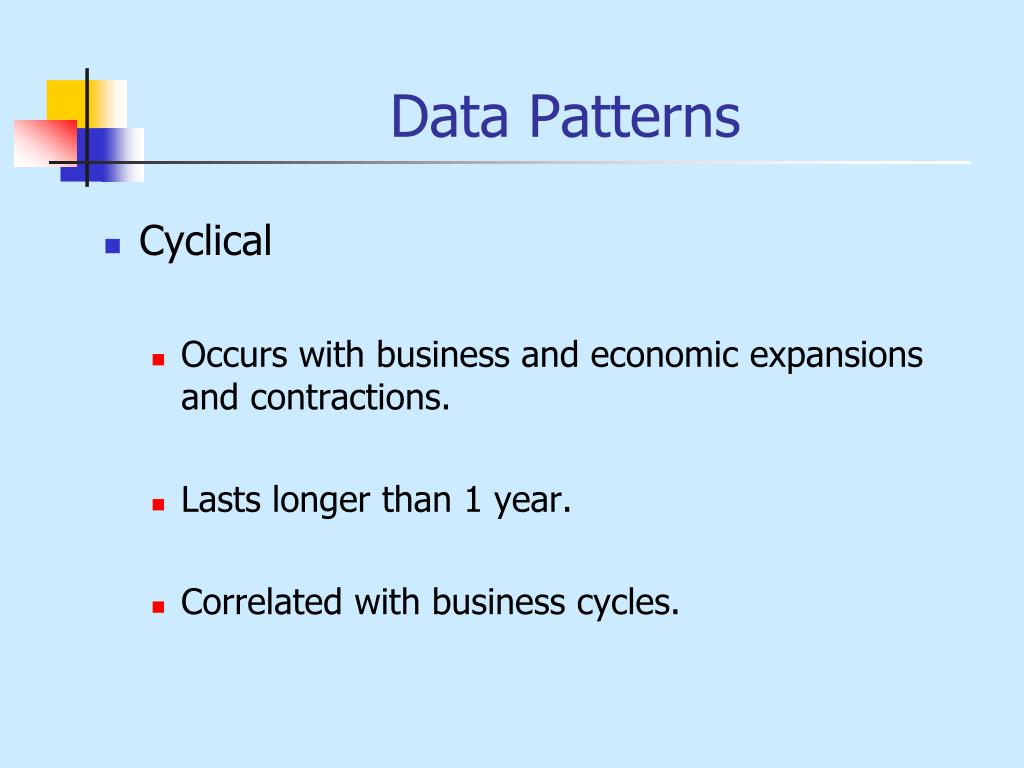 Data Patterns

- Cyclical
  - Occurs with business and economic expansions and contractions.
  - Lasts longer than 1 year.
  - Correlated with business cycles.